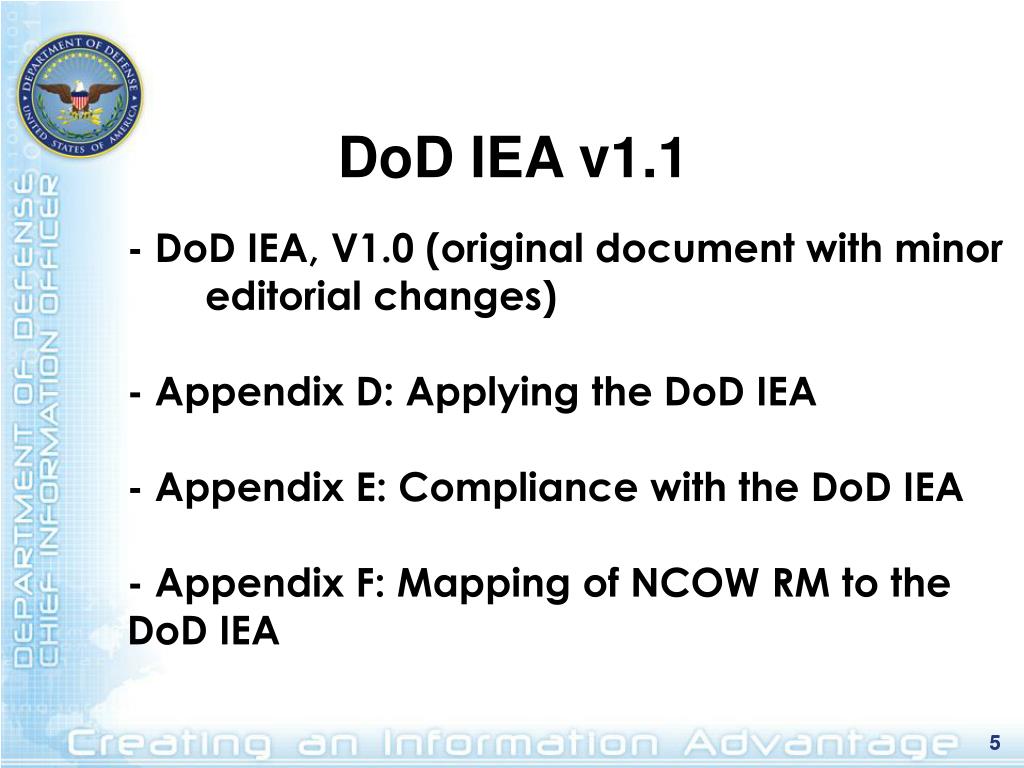 DEPARTMENT OF DEFENSE
UNITED STATES OF AMERICA

DEPARTMENT OF DEFENSE
CHIEF INFORMATION OFFICER

DoD IEA v1.1

- DoD IEA, V1.0 (original document with minor editorial changes)

- Appendix D: Applying the DoD IEA

- Appendix E: Compliance with the DoD IEA

- Appendix F: Mapping of NCOW RM to the DoD IEA

Creating an Information Advantage

5